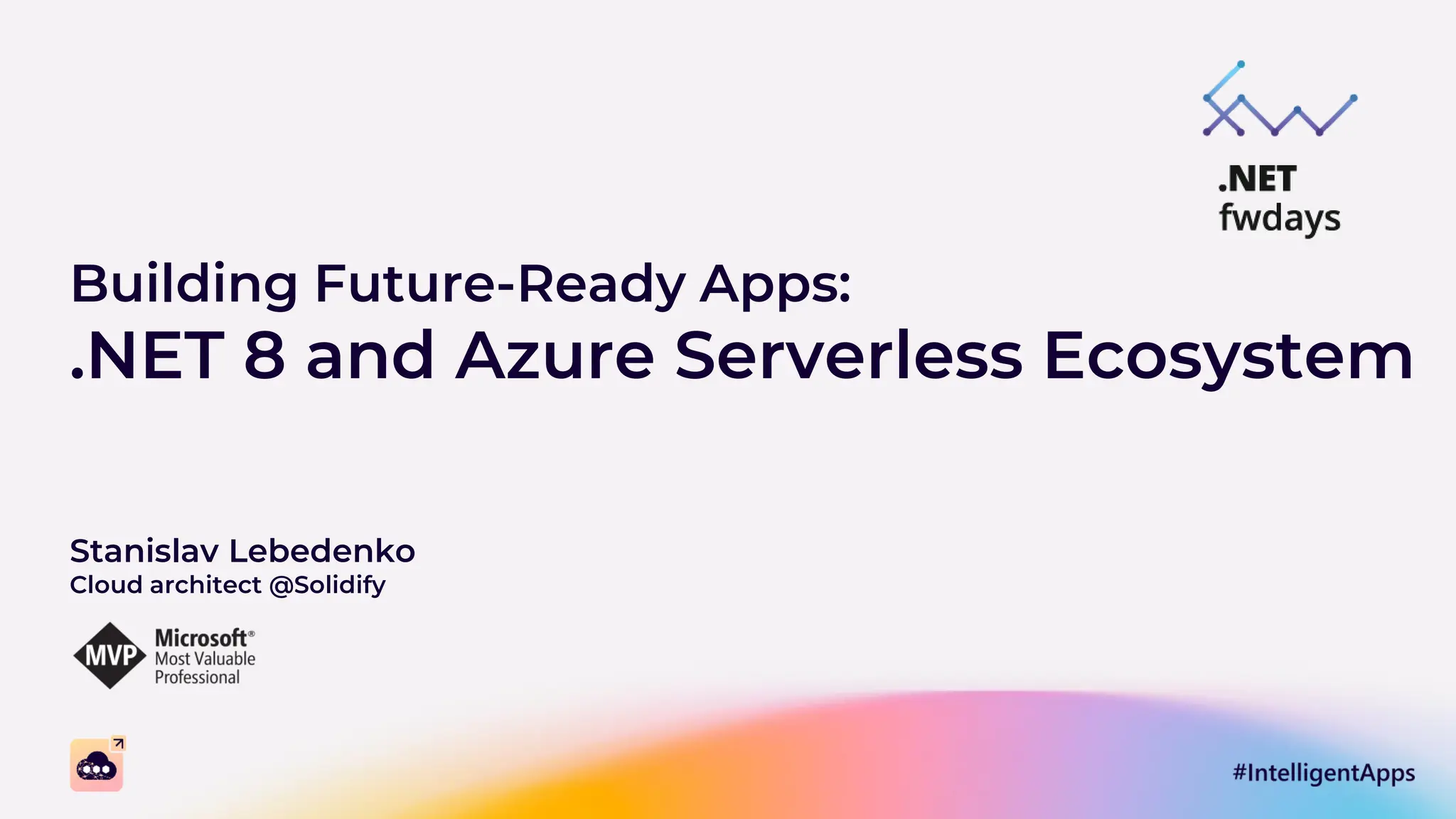 .NET
fwdays

Building Future-Ready Apps:
.NET 8 and Azure Serverless Ecosystem

Stanislav Lebedenko
Cloud architect @Solidify

MVP Microsoft® Most Valuable Professional

#IntelligentApps